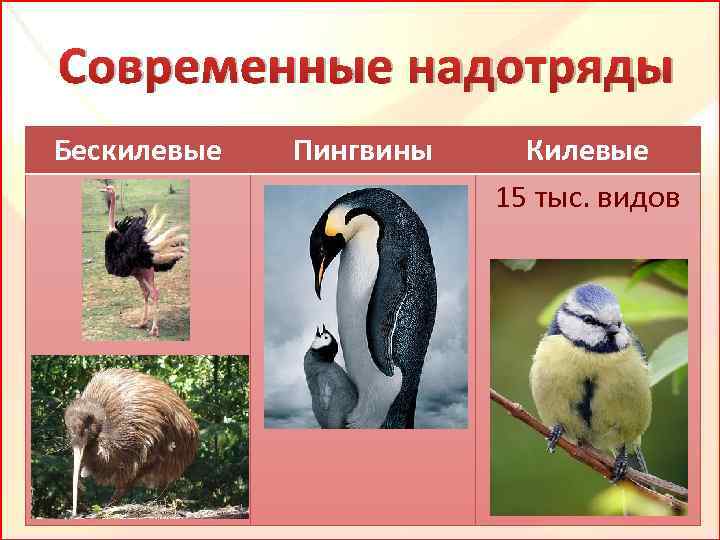 Современные надотряды

| Бескилевые | Пингвины | Килевые |
|---|---|---|
| | | 15 тыс. видов |